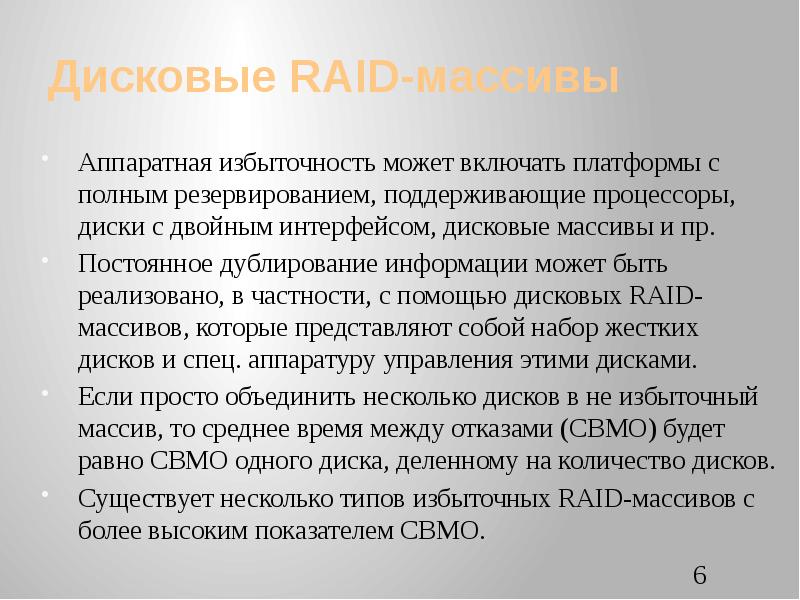 Дисковые RAID-массивы

- Аппаратная избыточность может включать платформы с полным резервированием, поддерживающие процессоры, диски с двойным интерфейсом, дисковые массивы и пр.
- Постоянное дублирование информации может быть реализовано, в частности, с помощью дисковых RAID-массивов, которые представляют собой набор жестких дисков и спец. аппаратуру управления этими дисками.
- Если просто объединить несколько дисков в не избыточный массив, то среднее время между отказами (СВМО) будет равно СВМО одного диска, деленному на количество дисков.
- Существует несколько типов избыточных RAID-массивов с более высоким показателем СВМО.

6